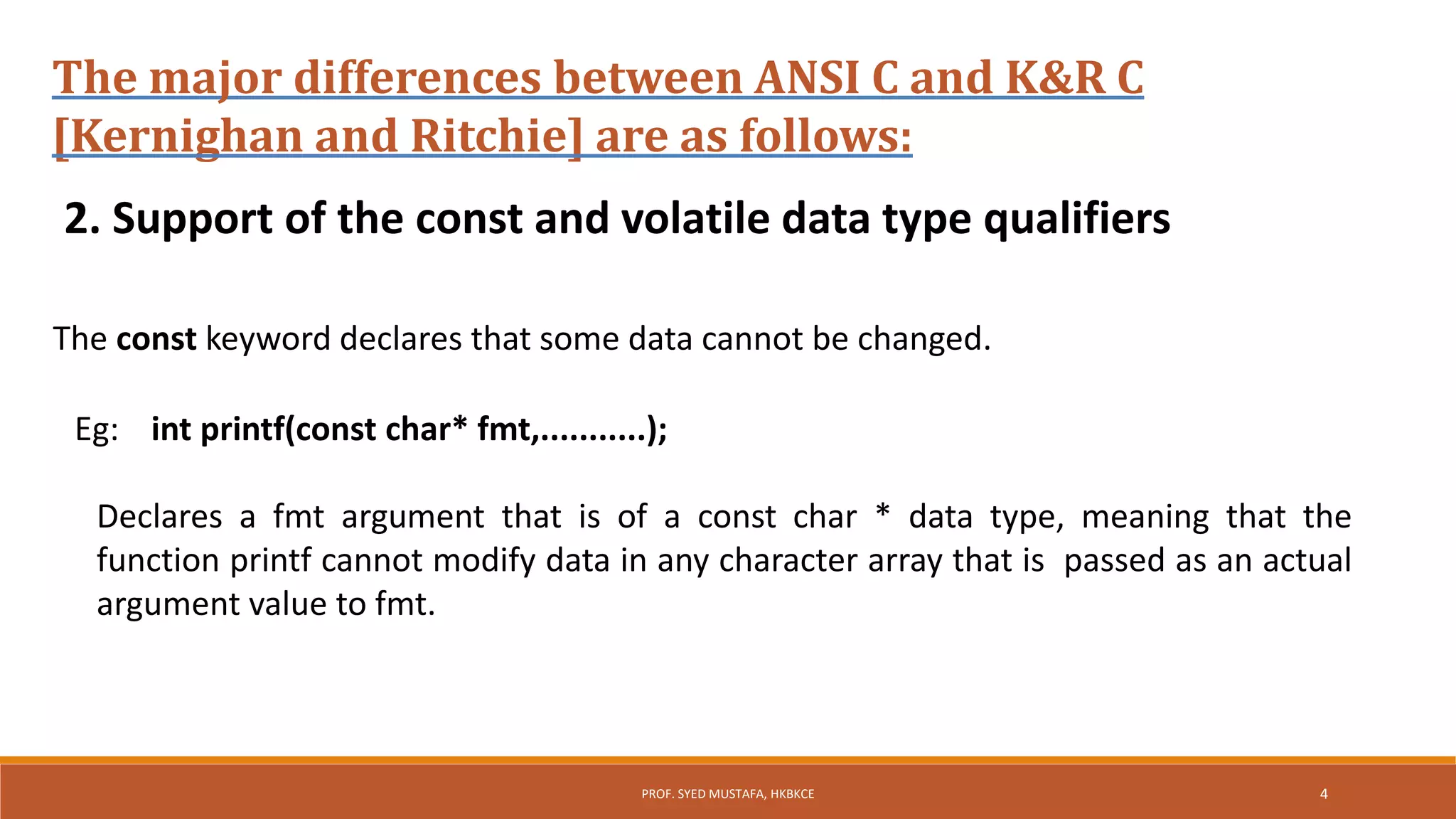 The major differences between ANSI C and K&R C [Kernighan and Ritchie] are as follows:

2. Support of the const and volatile data type qualifiers

The const keyword declares that some data cannot be changed.

Eg: int printf(const char* fmt,..........);

Declares a fmt argument that is of a const char * data type, meaning that the function printf cannot modify data in any character array that is passed as an actual argument value to fmt.

PROF. SYED MUSTAFA, HKBKCE

4